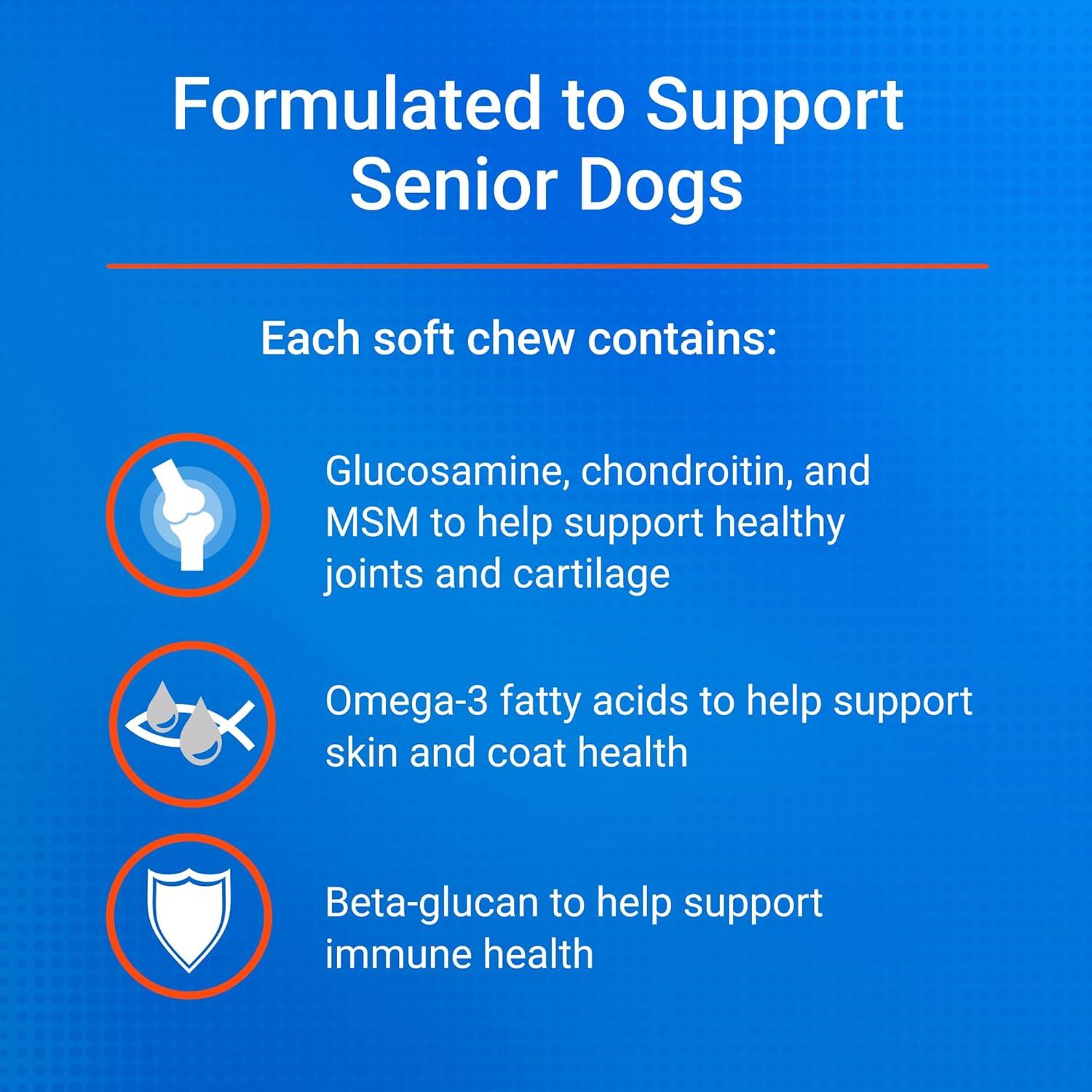 Formulated to Support Senior Dogs

Each soft chew contains:

Glucosamine, chondroitin, and MSM to help support healthy joints and cartilage

Omega-3 fatty acids to help support skin and coat health

Beta-glucan to help support immune health